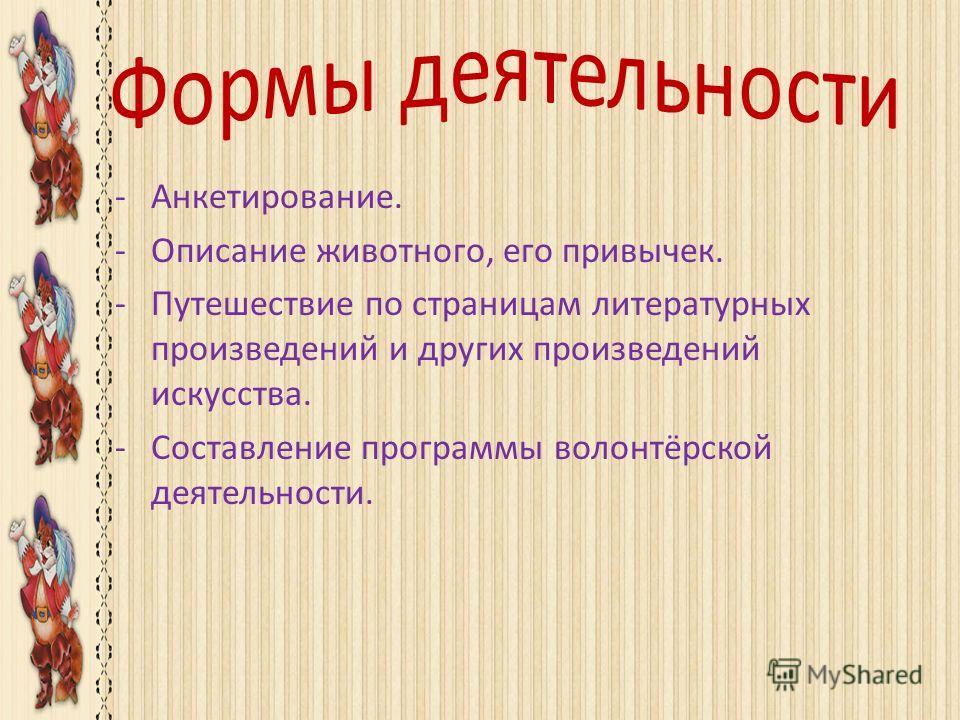 Формы деятельности

- Анкетирование.
- Описание животного, его привычек.
- Путешествие по страницам литературных произведений и других произведений искусства.
- Составление программы волонтёрской деятельности.

MyShared